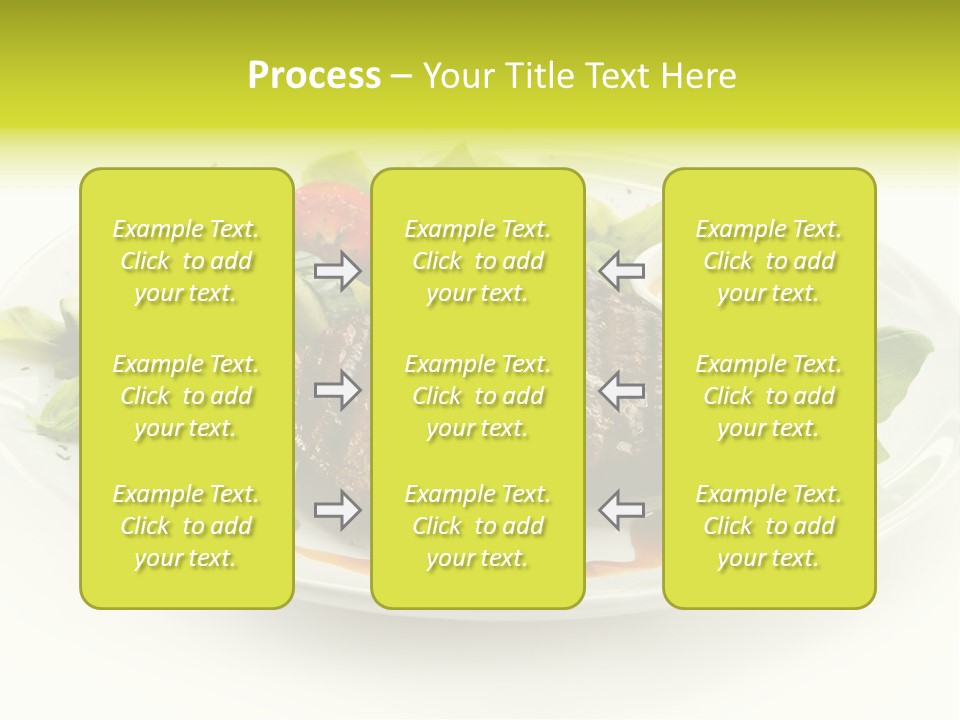 Process – Your Title Text Here

Example Text. Click to add your text.

Example Text. Click to add your text.

Example Text. Click to add your text.

Example Text. Click to add your text.

Example Text. Click to add your text.

Example Text. Click to add your text.

Example Text. Click to add your text.

Example Text. Click to add your text.

Example Text. Click to add your text.